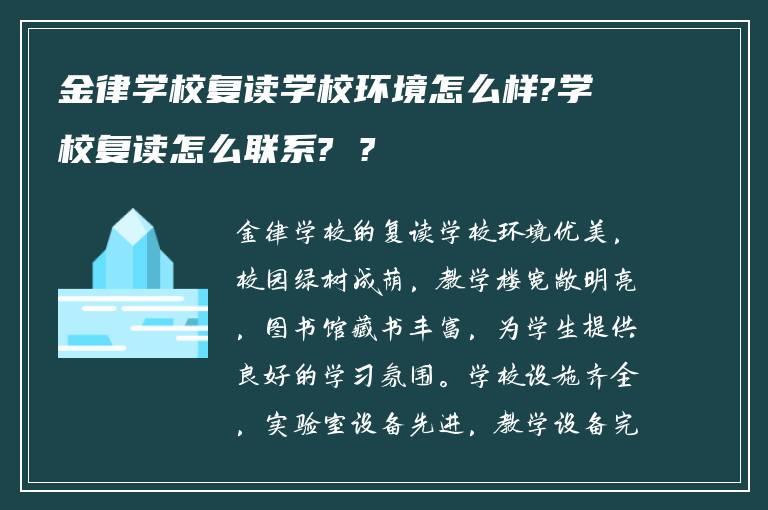 金律学校复读学校环境怎么样?学校复读怎么联系? ？

金律学校的复读学校环境优美，校园绿树成荫，教学楼宽敞明亮，图书馆藏书丰富，为学生提供良好的学习氛围。学校设施齐全，实验室设备先进，教学设备完